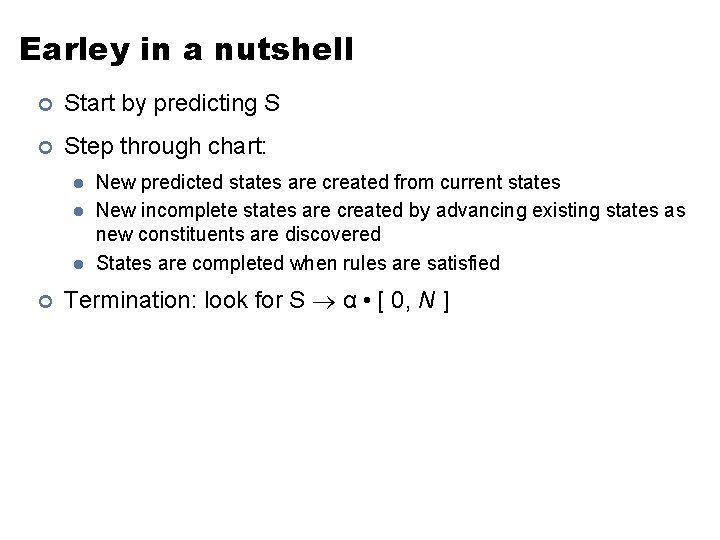 Earley in a nutshell

Start by predicting S

Step through chart:

New predicted states are created from current states

New incomplete states are created by advancing existing states as new constituents are discovered

States are completed when rules are satisfied

Termination: look for $S \rightarrow \alpha \bullet [0, N]$